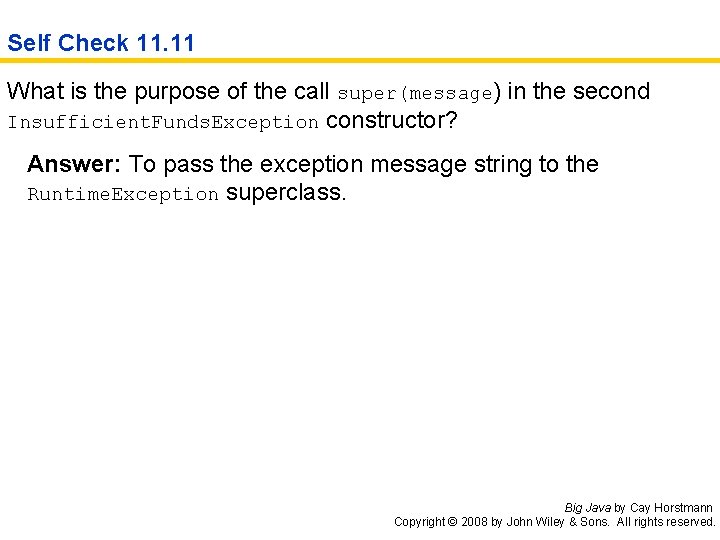 Self Check 11.11

What is the purpose of the call super(message) in the second InsufficientFundsException constructor?

Answer: To pass the exception message string to the RuntimeException superclass.

Big Java by Cay Horstmann
Copyright © 2008 by John Wiley & Sons. All rights reserved.